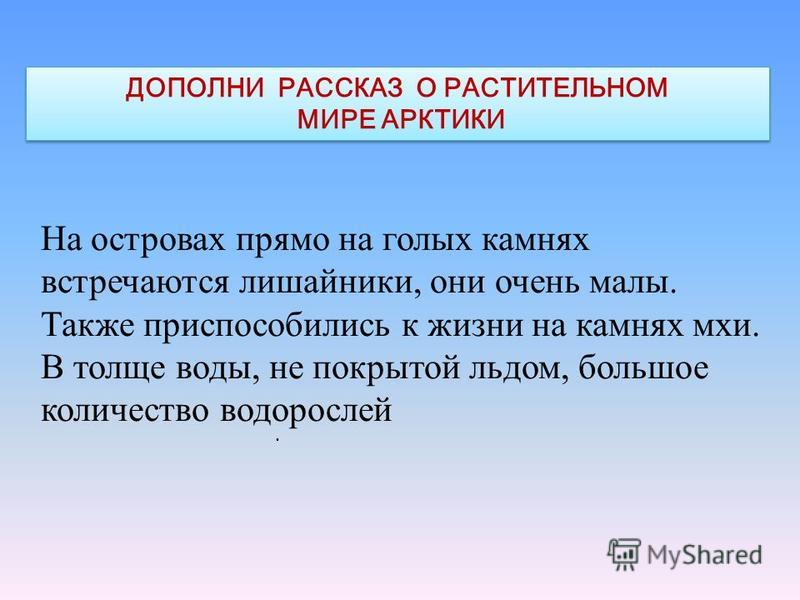 ДОПОЛНИ РАССКАЗ О РАСТИТЕЛЬНОМ МИРЕ АРКТИКИ

На островах прямо на голых камнях встречаются лишайники, они очень малы. Также приспособились к жизни на камнях мхи. В толще воды, не покрытой льдом, большое количество водорослей

.

MyShared